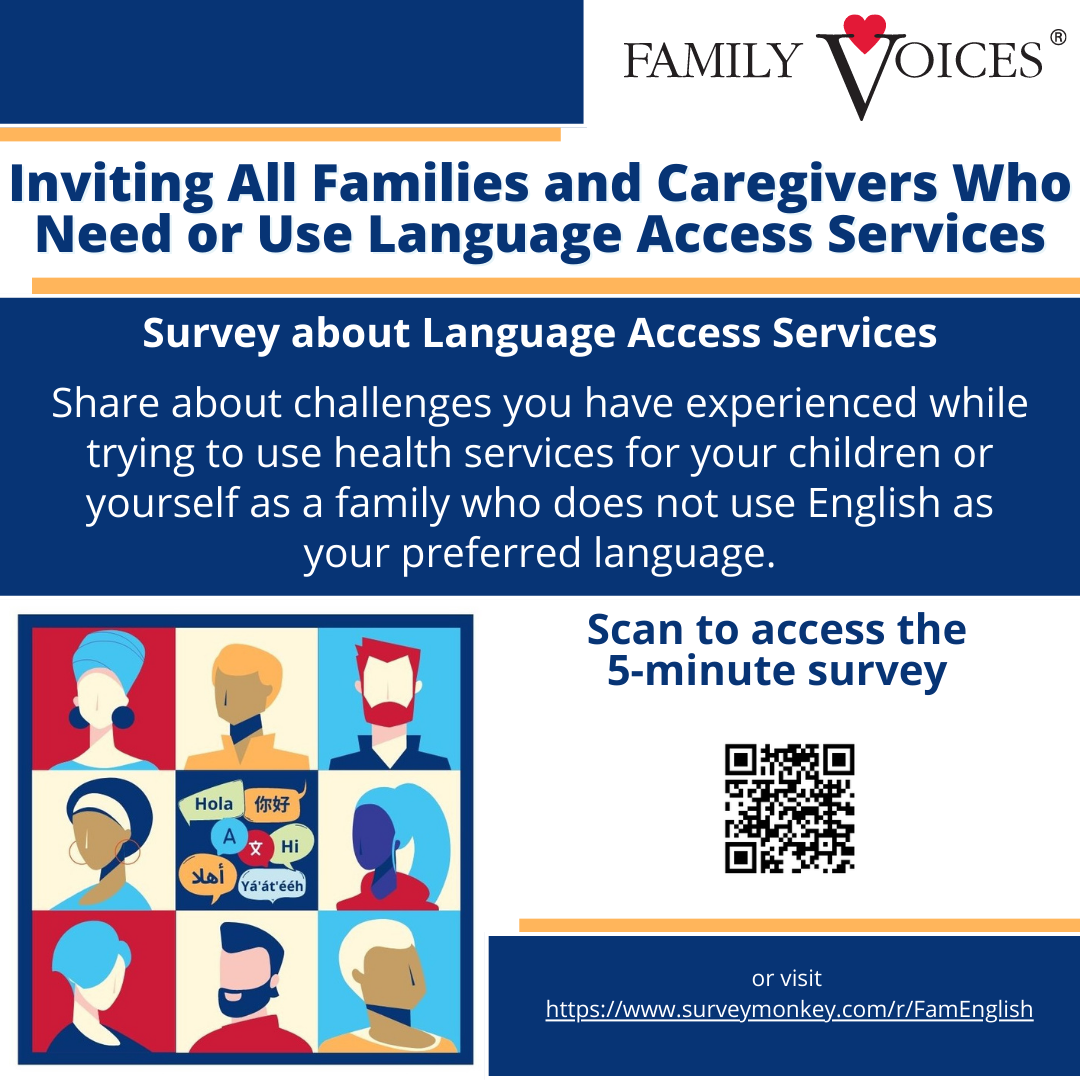 FAMILY VOICES®

Inviting All Families and Caregivers Who Need or Use Language Access Services

Survey about Language Access Services

Share about challenges you have experienced while trying to use health services for your children or yourself as a family who does not use English as your preferred language.

Hola 你好 A 文 Hi أهلا Yá'át'ééh

Scan to access the 5-minute survey

or visit https://www.surveymonkey.com/r/FamEnglish